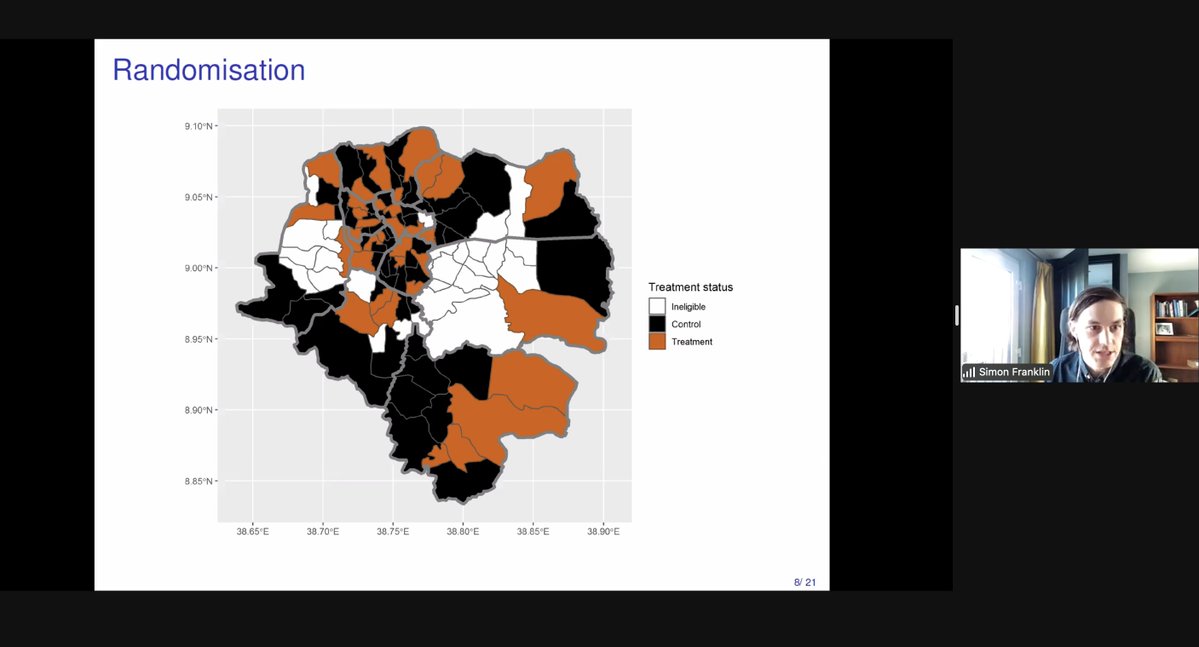 Randomisation

9.10°N
9.05°N
9.00°N
8.95°N
8.90°N
8.85°N

38.65°E 38.70°E 38.75°E 38.80°E 38.85°E 38.90°E

Treatment status
Ineligible
Control
Treatment

8/ 21

Simon Franklin